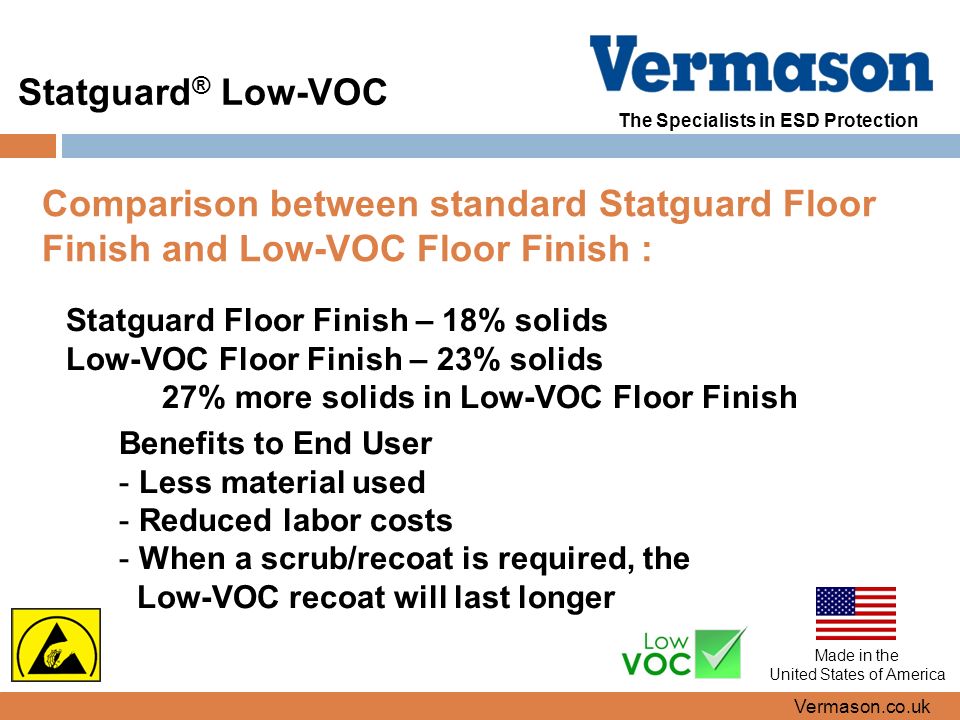 Statguard® Low-VOC

Vermason

The Specialists in ESD Protection

Comparison between standard Statguard Floor Finish and Low-VOC Floor Finish :

Statguard Floor Finish – 18% solids
Low-VOC Floor Finish – 23% solids
27% more solids in Low-VOC Floor Finish

Benefits to End User
- Less material used
- Reduced labor costs
- When a scrub/recoat is required, the Low-VOC recoat will last longer

Low VOC

Made in the United States of America

Vermason.co.uk